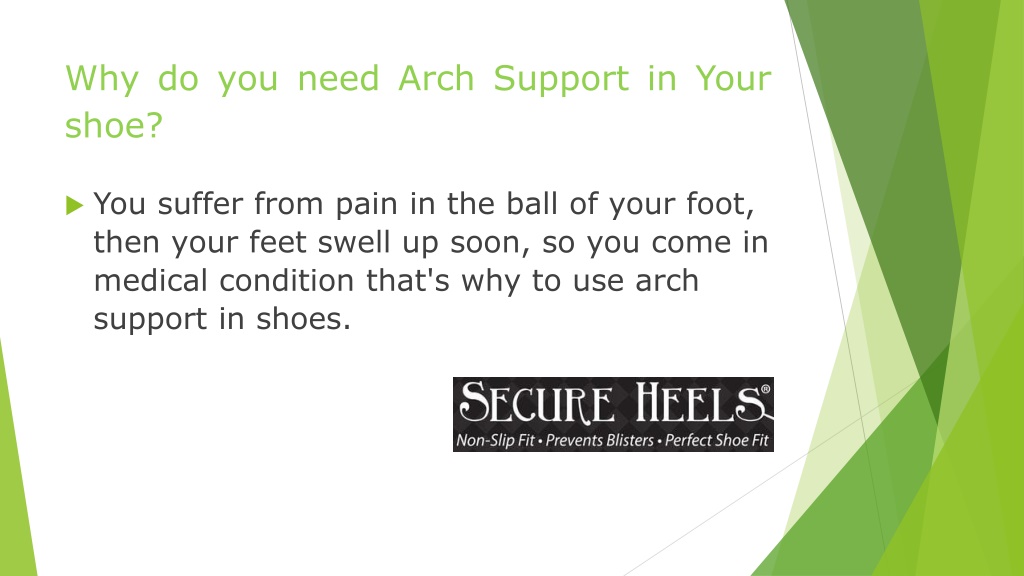 Why do you need Arch Support in Your shoe?

You suffer from pain in the ball of your foot, then your feet swell up soon, so you come in medical condition that's why to use arch support in shoes.

SECURE HEELS®
Non-Slip Fit • Prevents Blisters • Perfect Shoe Fit